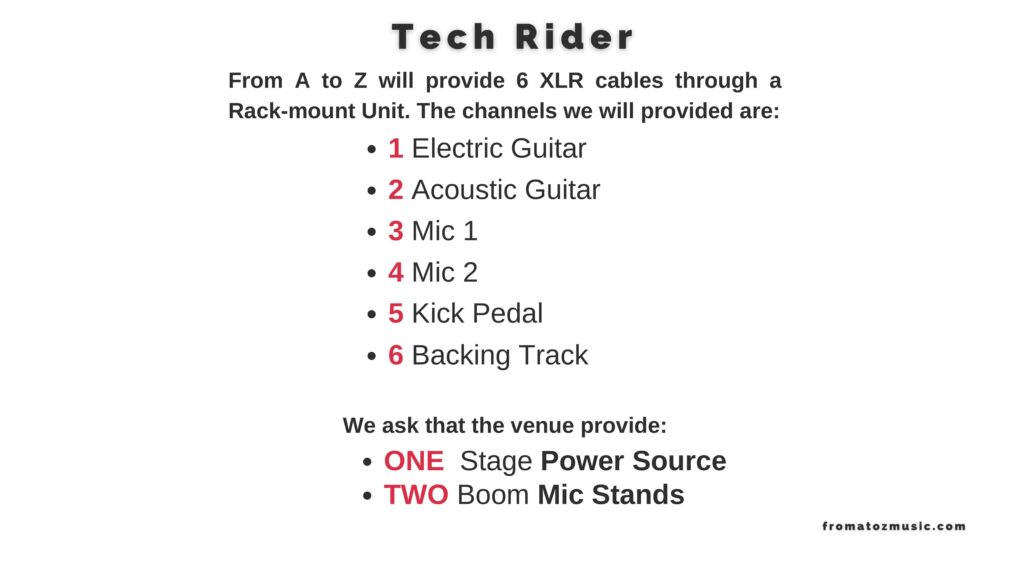 Tech Rider

From A to Z will provide 6 XLR cables through a Rack-mount Unit. The channels we will provided are:

- 1 Electric Guitar
- 2 Acoustic Guitar
- 3 Mic 1
- 4 Mic 2
- 5 Kick Pedal
- 6 Backing Track

We ask that the venue provide:

- ONE Stage Power Source
- TWO Boom Mic Stands

fromatozmusic.com